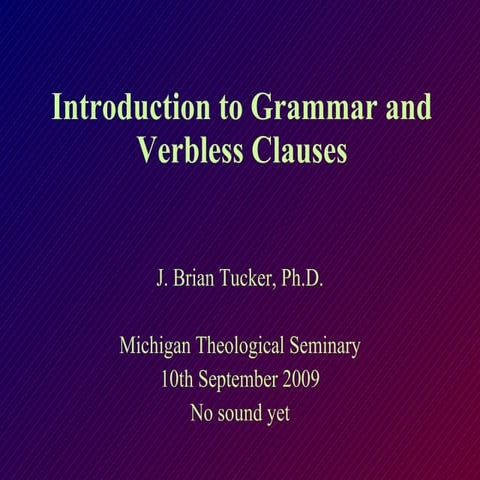 Introduction to Grammar and Verbless Clauses

J. Brian Tucker, Ph.D.

Michigan Theological Seminary
10th September 2009
No sound yet